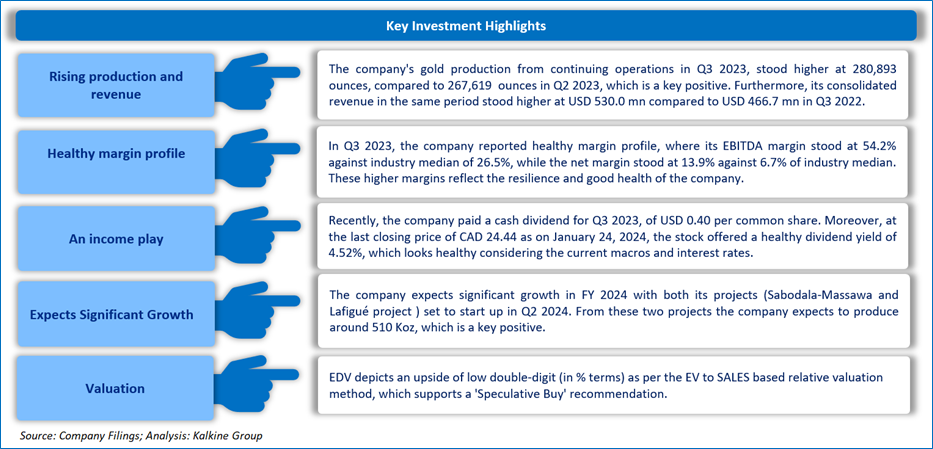 Key Investment Highlights

Rising production and revenue

The company's gold production from continuing operations in Q3 2023, stood higher at 280,893 ounces, compared to 267,619 ounces in Q2 2023, which is a key positive. Furthermore, its consolidated revenue in the same period stood higher at USD 530.0 mn compared to USD 466.7 mn in Q3 2022.

Healthy margin profile

In Q3 2023, the company reported healthy margin profile, where its EBITDA margin stood at 54.2% against industry median of 26.5%, while the net margin stood at 13.9% against 6.7% of industry median. These higher margins reflect the resilience and good health of the company.

An income play

Recently, the company paid a cash dividend for Q3 2023, of USD 0.40 per common share. Moreover, at the last closing price of CAD 24.44 as on January 24, 2024, the stock offered a healthy dividend yield of 4.52%, which looks healthy considering the current macros and interest rates.

Expects Significant Growth

The company expects significant growth in FY 2024 with both its projects (Sabodala-Massawa and Lafigué project ) set to start up in Q2 2024. From these two projects the company expects to produce around 510 Koz, which is a key positive.

Valuation

EDV depicts an upside of low double-digit (in % terms) as per the EV to SALES based relative valuation method, which supports a 'Speculative Buy' recommendation.

Source: Company Filings; Analysis: Kalkine Group